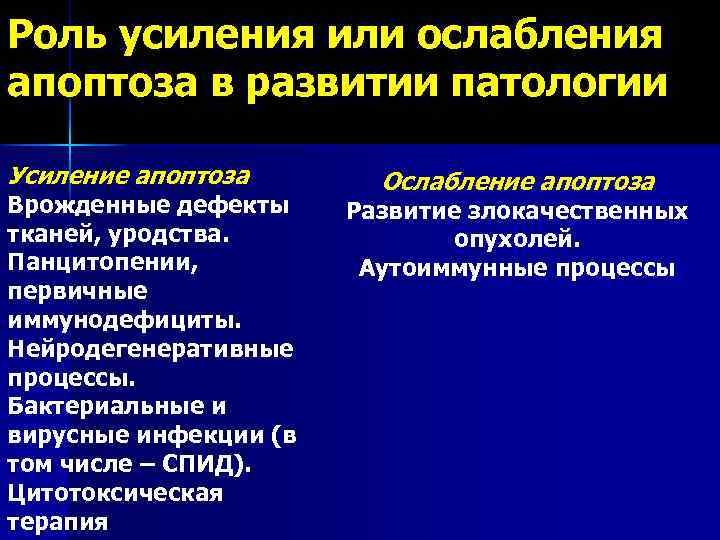 Роль усиления или ослабления апоптоза в развитии патологии

Усиление апоптоза
Врожденные дефекты тканей, уродства.
Панцитопении, первичные иммунодефициты.
Нейродегенеративные процессы.
Бактериальные и вирусные инфекции (в том числе – СПИД).
Цитотоксическая терапия

Ослабление апоптоза
Развитие злокачественных опухолей.
Аутоиммунные процессы